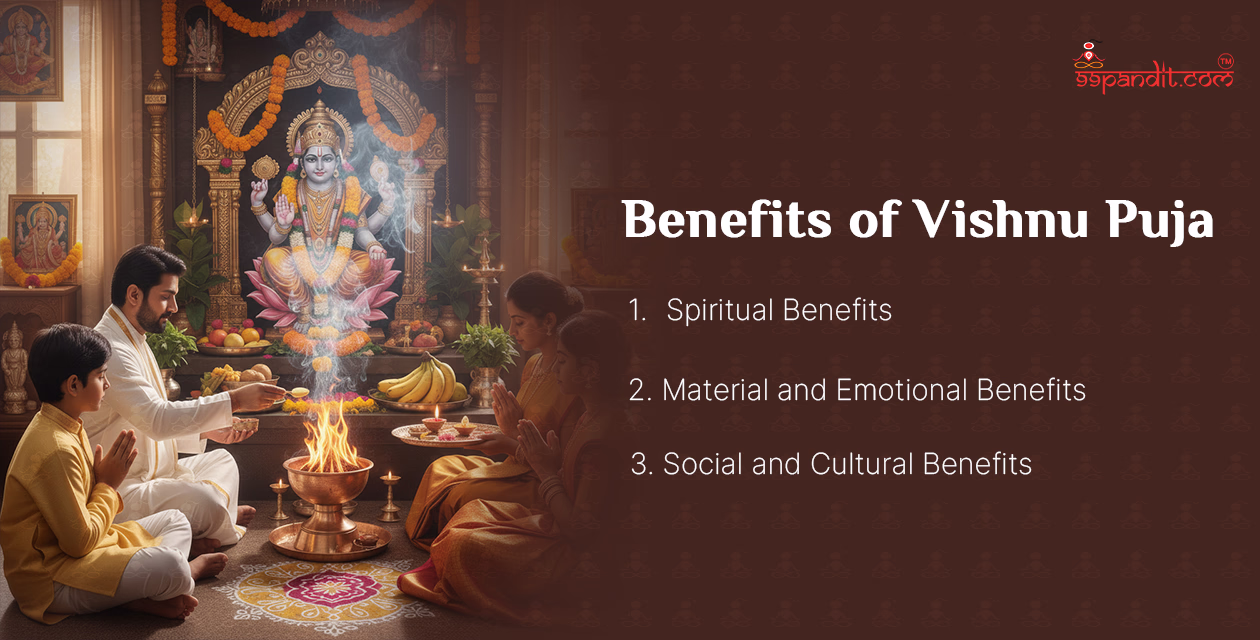 99pandit.com™

Benefits of Vishnu Puja

1. Spiritual Benefits

2. Material and Emotional Benefits

3. Social and Cultural Benefits